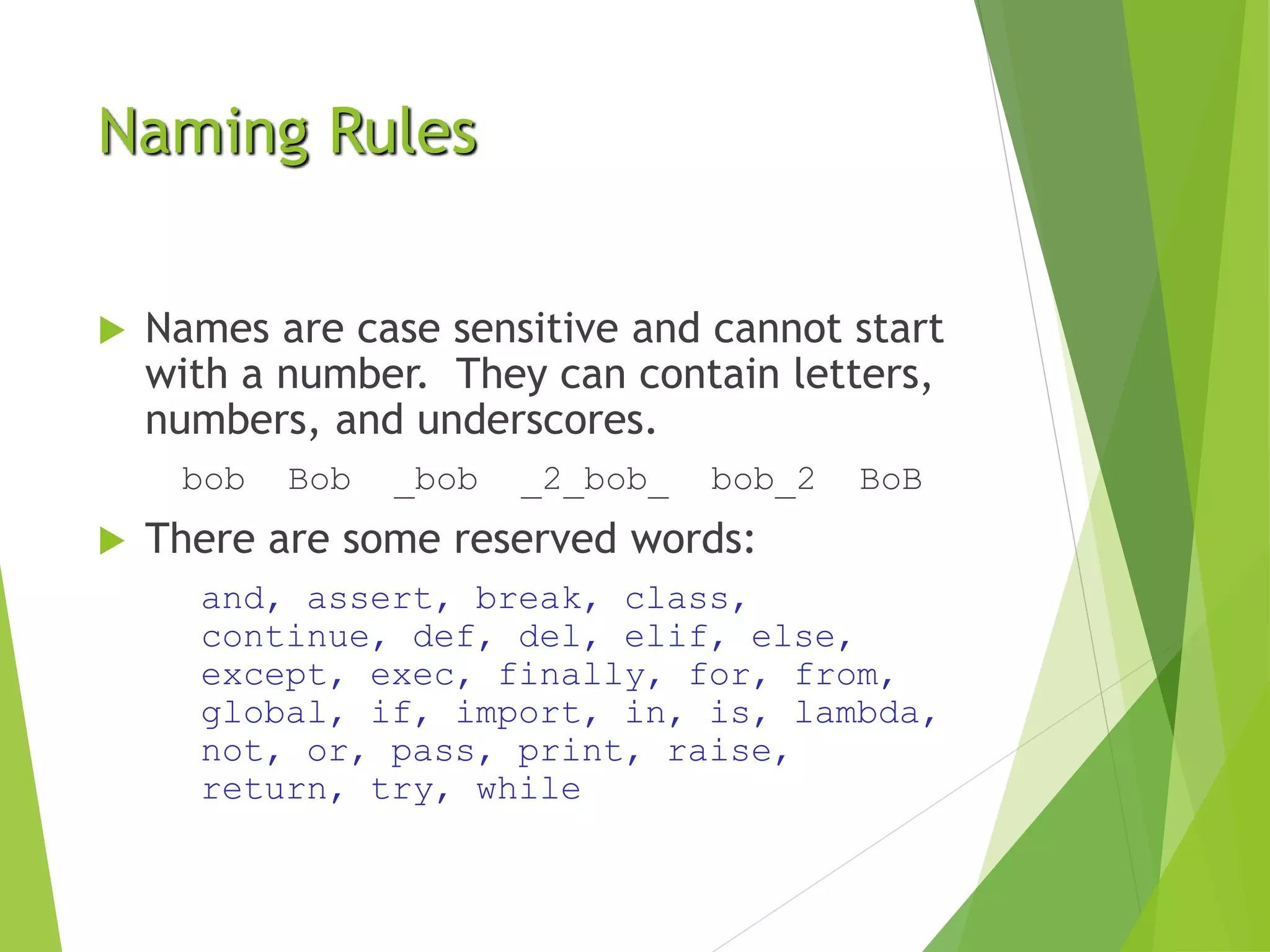 Naming Rules

Names are case sensitive and cannot start with a number. They can contain letters, numbers, and underscores.

bob Bob _bob _2_bob_ bob_2 BoB

There are some reserved words:

and, assert, break, class, continue, def, del, elif, else, except, exec, finally, for, from, global, if, import, in, is, lambda, not, or, pass, print, raise, return, try, while